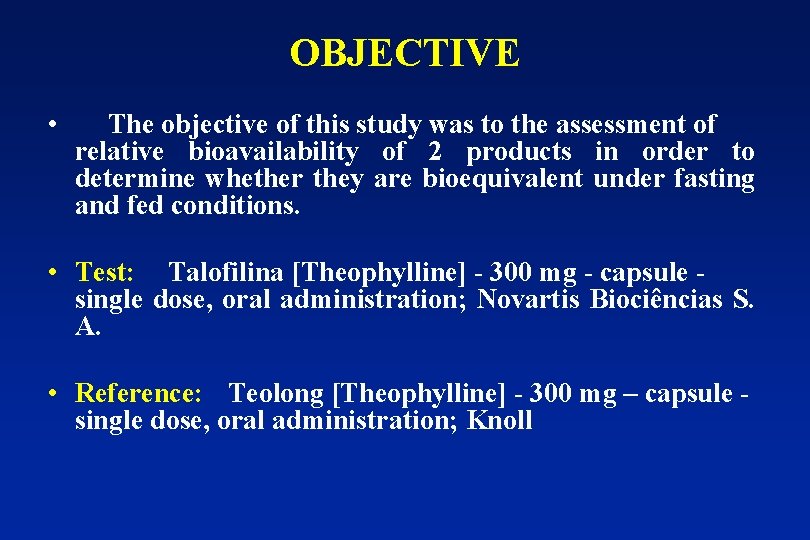 OBJECTIVE

• The objective of this study was to the assessment of relative bioavailability of 2 products in order to determine whether they are bioequivalent under fasting and fed conditions.

• Test: Talofilina [Theophylline] - 300 mg - capsule - single dose, oral administration; Novartis Biociências S. A.

• Reference: Teolong [Theophylline] - 300 mg – capsule - single dose, oral administration; Knoll